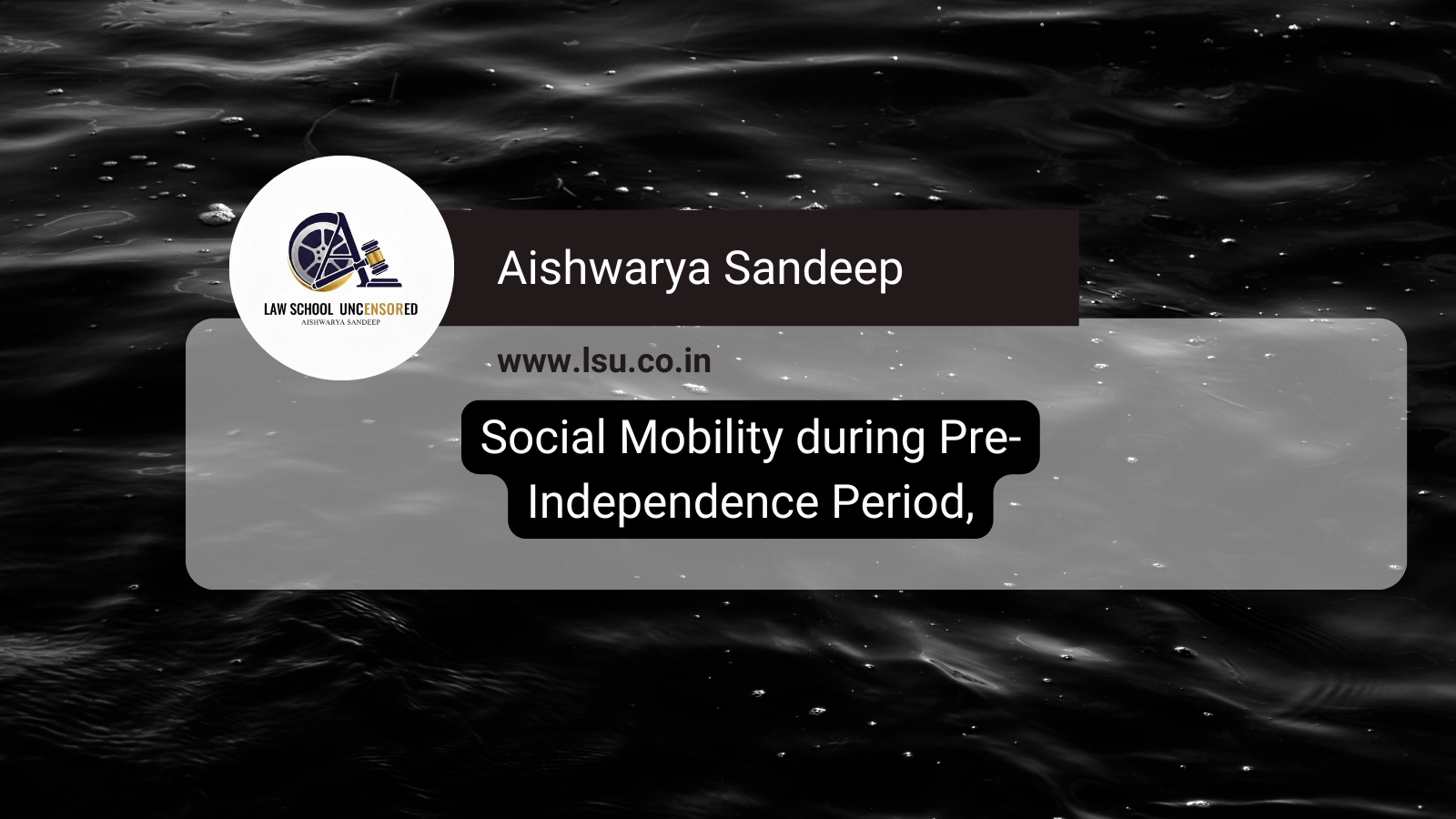 LAW SCHOOL UNCENSORED
AISHWARYA SANDEEP

Aishwarya Sandeep

www.lsu.co.in

Social Mobility during Pre-Independence Period,